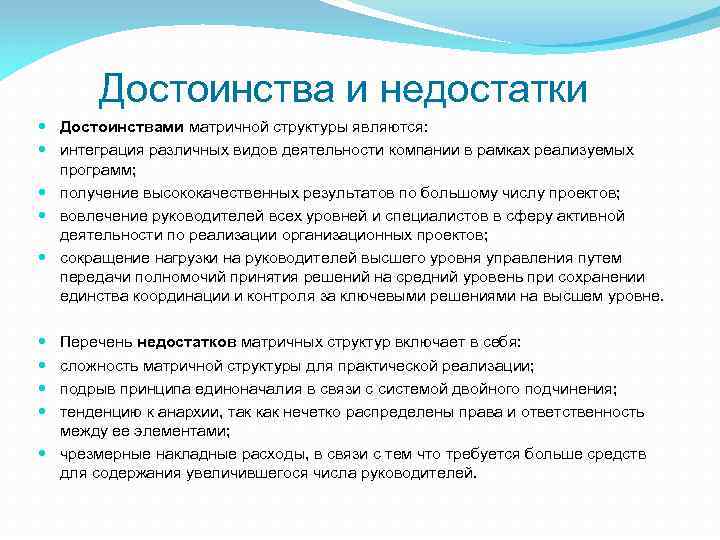 Достоинства и недостатки

- Достоинствами матричной структуры являются:
- интеграция различных видов деятельности компании в рамках реализуемых программ;
- получение высококачественных результатов по большому числу проектов;
- вовлечение руководителей всех уровней и специалистов в сферу активной деятельности по реализации организационных проектов;
- сокращение нагрузки на руководителей высшего уровня управления путем передачи полномочий принятия решений на средний уровень при сохранении единства координации и контроля за ключевыми решениями на высшем уровне.

- Перечень недостатков матричных структур включает в себя:
- сложность матричной структуры для практической реализации;
- подрыв принципа единоначалия в связи с системой двойного подчинения;
- тенденцию к анархии, так как нечетко распределены права и ответственность между ее элементами;
- чрезмерные накладные расходы, в связи с тем что требуется больше средств для содержания увеличившегося числа руководителей.